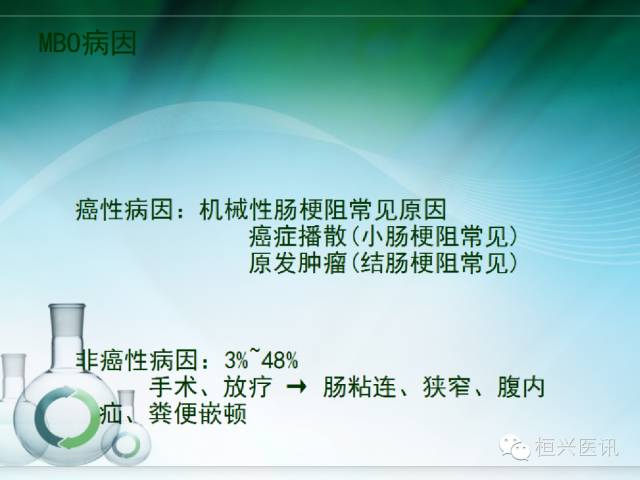 MBO病因

癌性病因：机械性肠梗阻常见原因
癌症播散(小肠梗阻常见)
原发肿瘤(结肠梗阻常见)

非癌性病因：3%~48%
手术、放疗 → 肠粘连、狭窄、腹内疝、粪便嵌顿

桓兴医讯